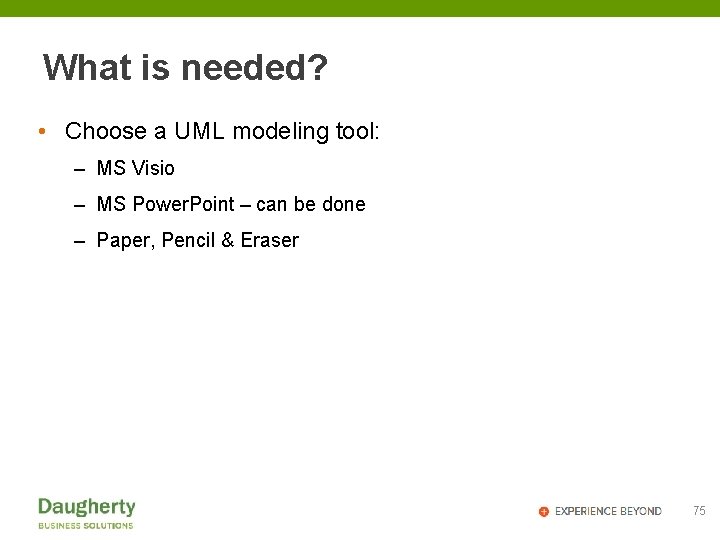 What is needed?

• Choose a UML modeling tool:
– MS Visio
– MS PowerPoint – can be done
– Paper, Pencil & Eraser

Daugherty
BUSINESS SOLUTIONS

EXPERIENCE BEYOND 75